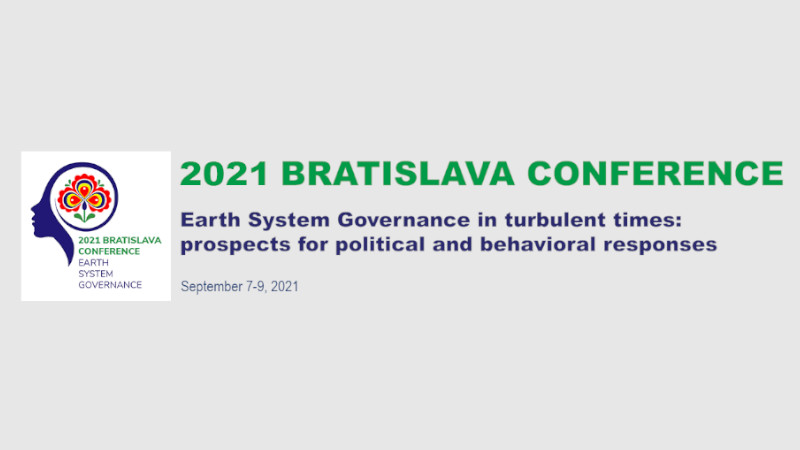 2021 BRATISLAVA CONFERENCE
EARTH
SYSTEM
GOVERNANCE

2021 BRATISLAVA CONFERENCE

Earth System Governance in turbulent times: prospects for political and behavioral responses

September 7-9, 2021